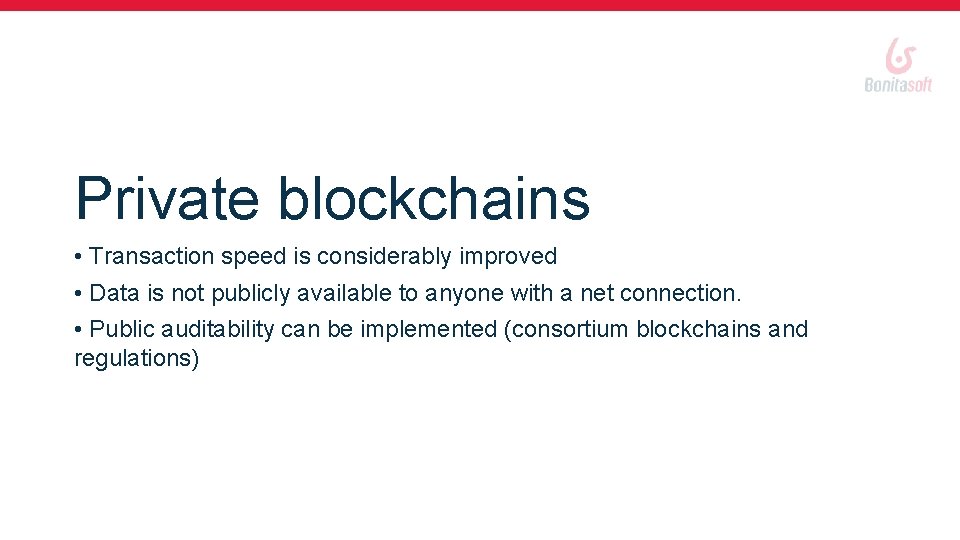 Bonitasoft

Private blockchains

• Transaction speed is considerably improved

• Data is not publicly available to anyone with a net connection.

• Public auditability can be implemented (consortium blockchains and regulations)